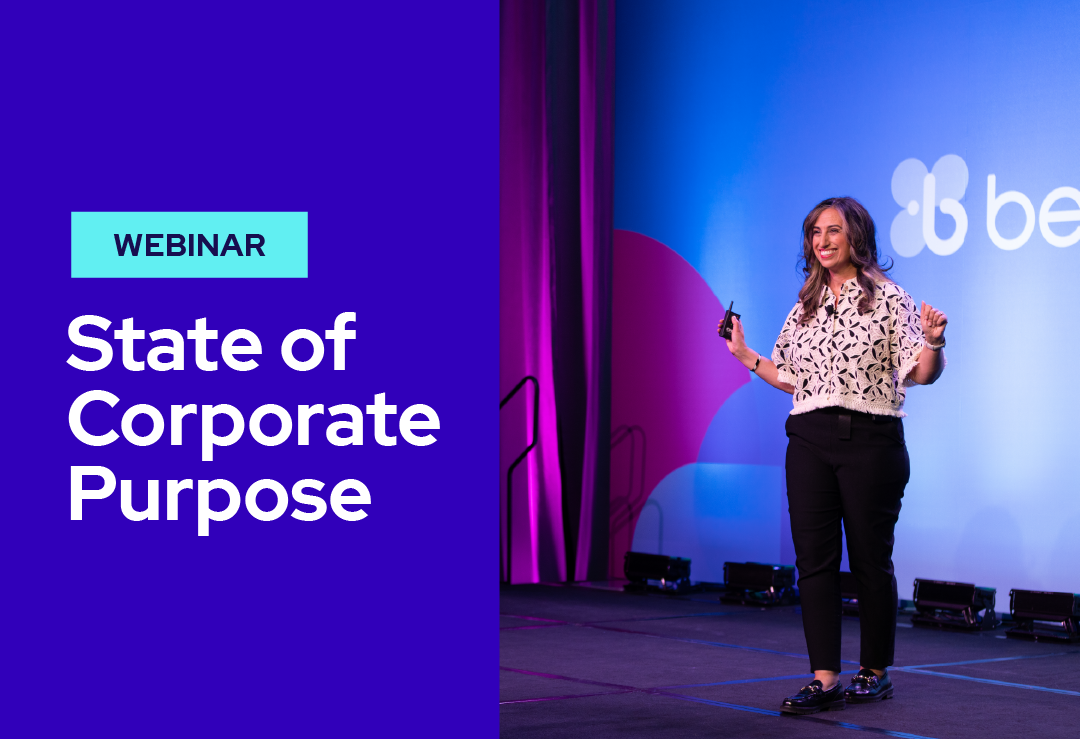 WEBINAR

State of Corporate Purpose

be